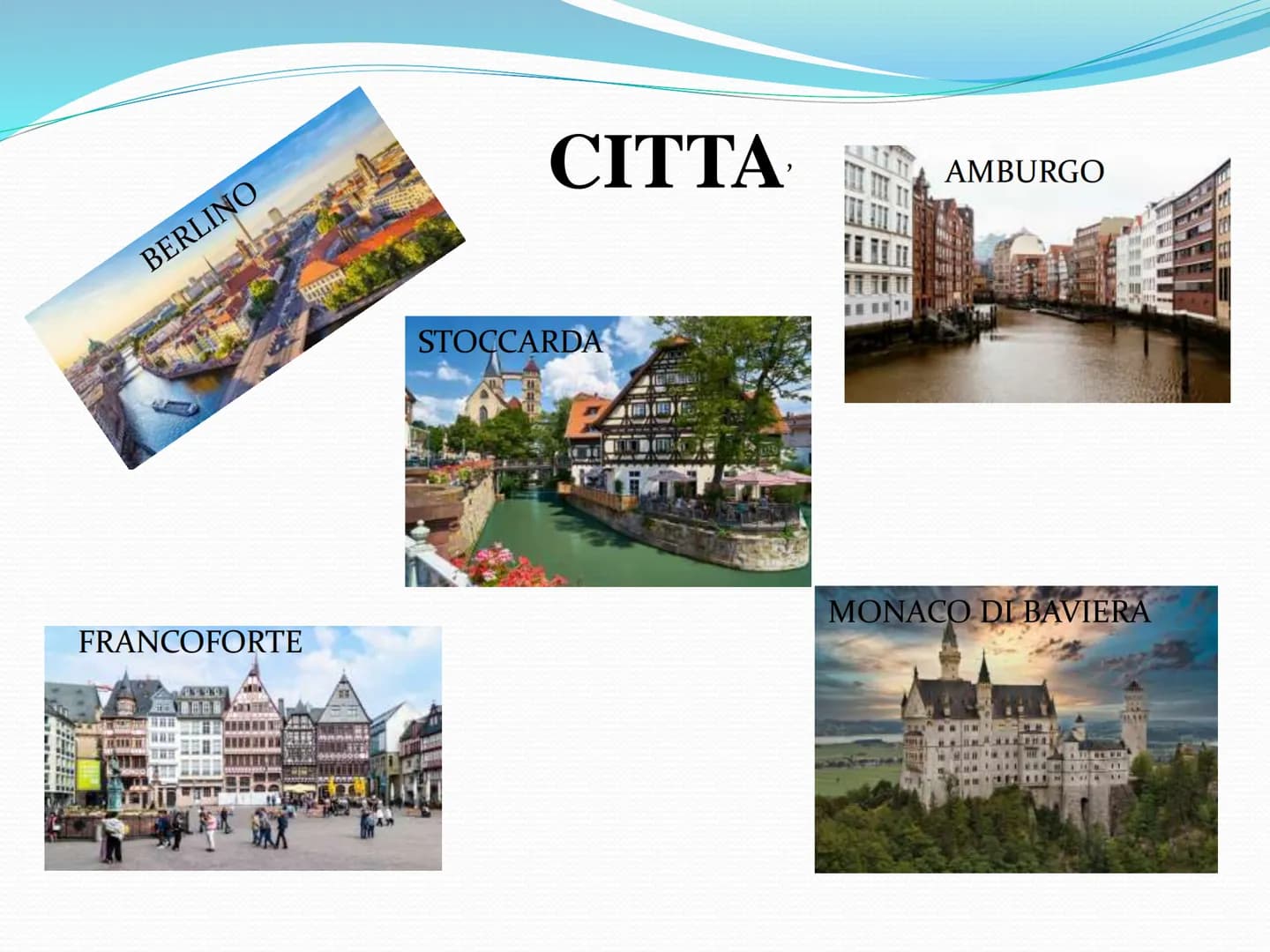 CITTA'

BERLINO

AMBURGO

STOCCARDA

FRANCOFORTE

MONACO DI BAVIERA